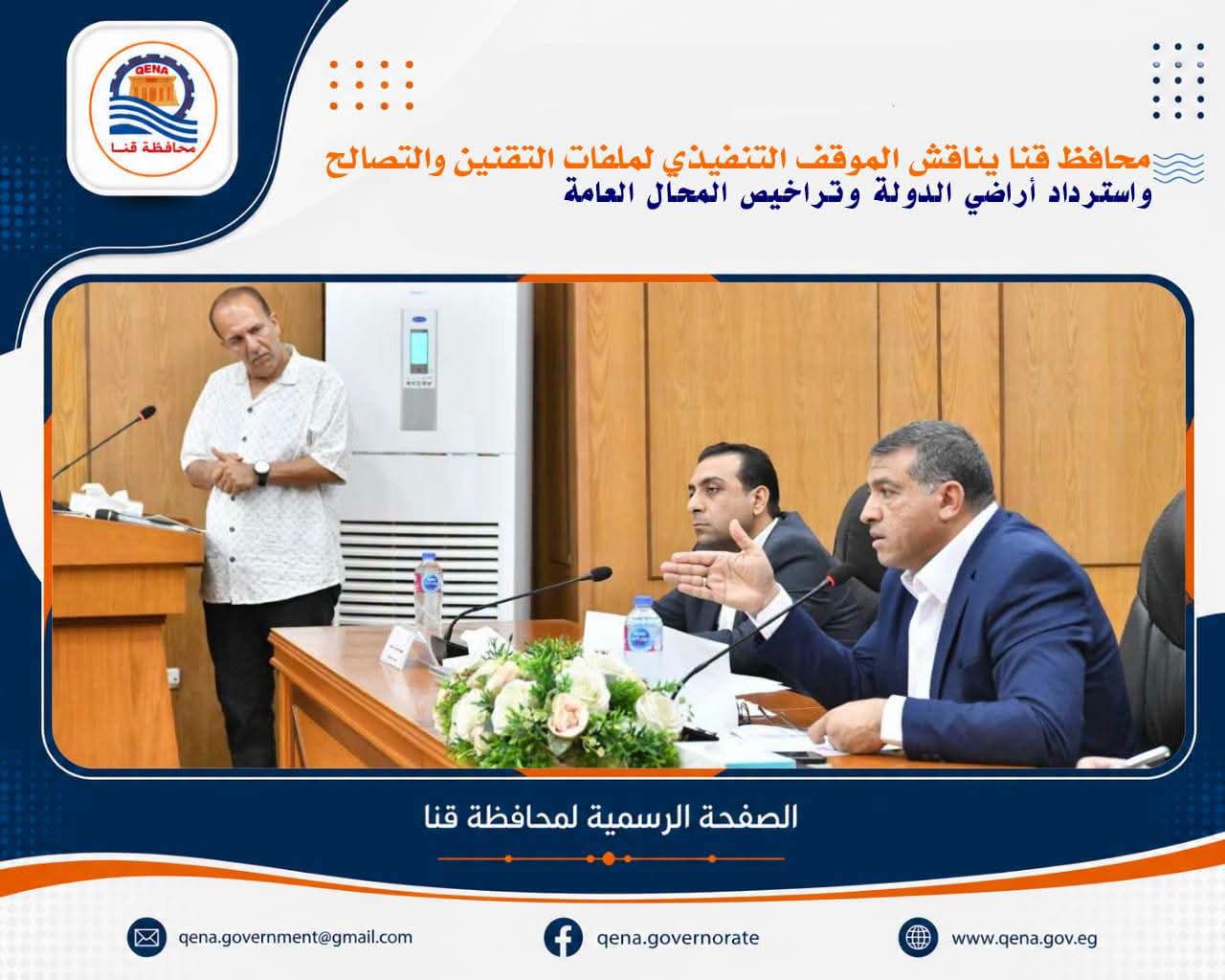 QENA
محافظة قنا

محافظ قنا يناقش الموقف التنفيذي لملفات التقنين والتصالح
واسترداد أراضي الدولة وتراخيص المحال العامة

الصفحة الرسمية لمحافظة قنا

qena.government@gmail.com
qena.governorate
www.qena.gov.eg